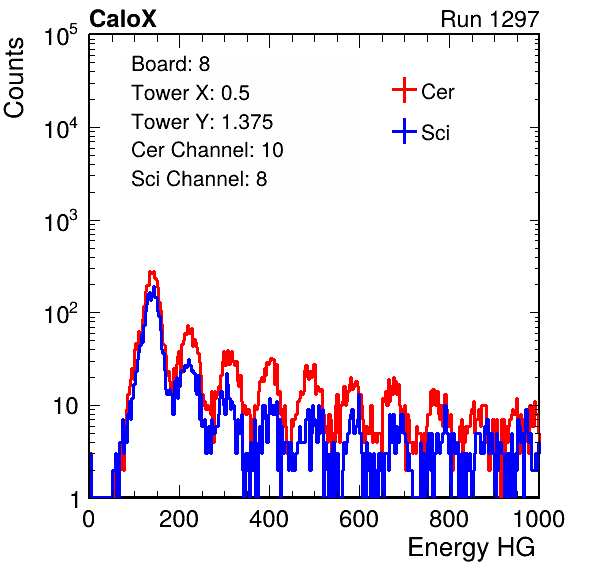 CaloX

Run 1297

Counts

$10^5$

$10^4$

$10^3$

$10^2$

10

1

Board: 8
Tower X: 0.5
Tower Y: 1.375
Cer Channel: 10
Sci Channel: 8

Cer
Sci

0 200 400 600 800 1000

Energy HG